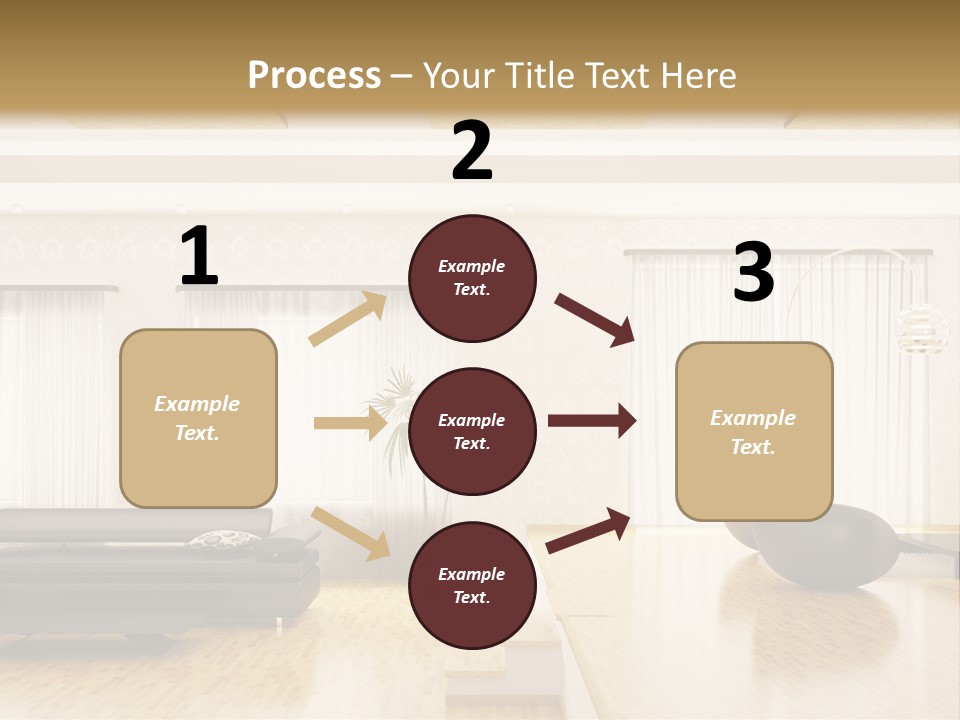 Process – Your Title Text Here

1

Example Text.

2

Example Text.

Example Text.

Example Text.

3

Example Text.